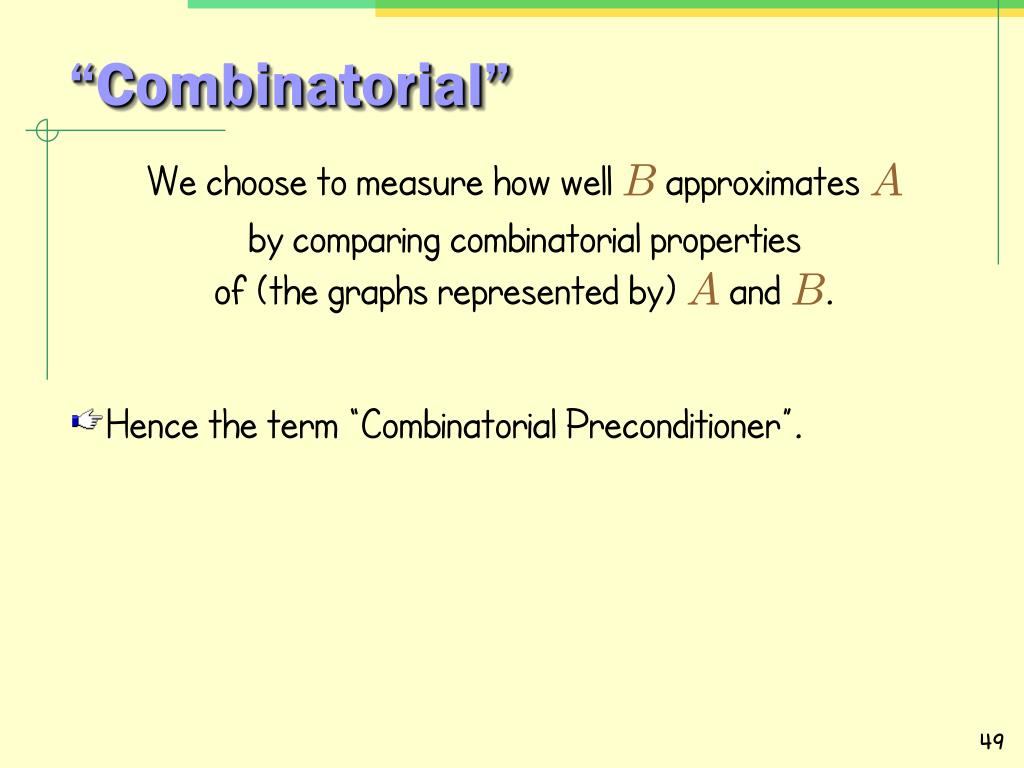 “Combinatorial”

We choose to measure how well $B$ approximates $A$ by comparing combinatorial properties of (the graphs represented by) $A$ and $B$.

Hence the term “Combinatorial Preconditioner”.

49